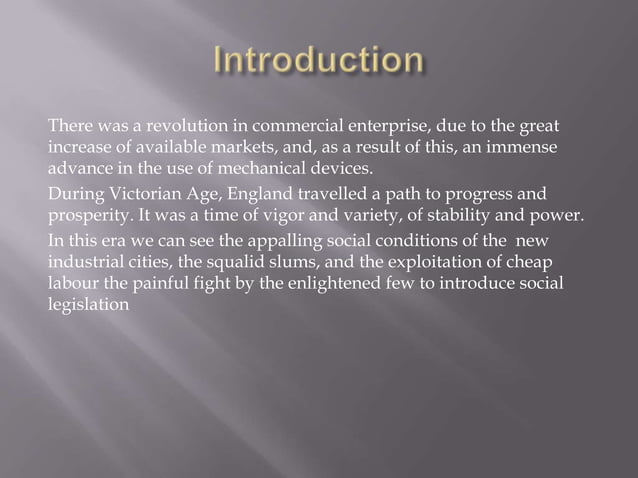 Introduction

There was a revolution in commercial enterprise, due to the great increase of available markets, and, as a result of this, an immense advance in the use of mechanical devices.

During Victorian Age, England travelled a path to progress and prosperity. It was a time of vigor and variety, of stability and power.

In this era we can see the appalling social conditions of the new industrial cities, the squalid slums, and the exploitation of cheap labour the painful fight by the enlightened few to introduce social legislation